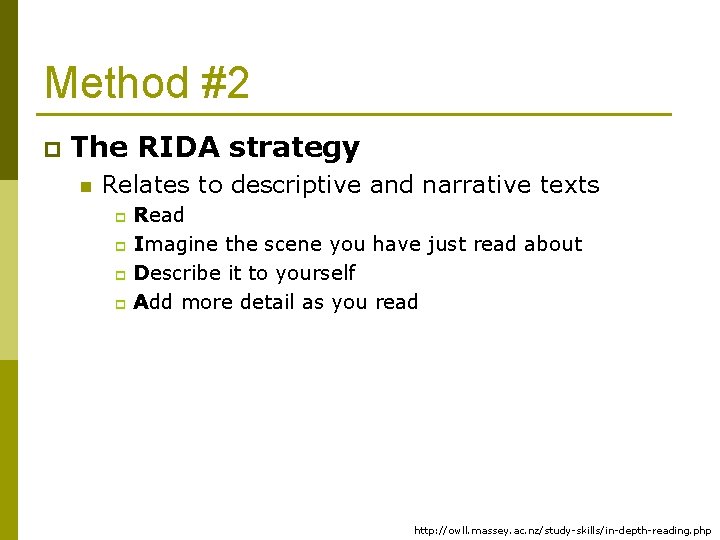 Method #2

The RIDA strategy

Relates to descriptive and narrative texts

Read

Imagine the scene you have just read about

Describe it to yourself

Add more detail as you read

http://owll.massey.ac.nz/study-skills/in-depth-reading.php